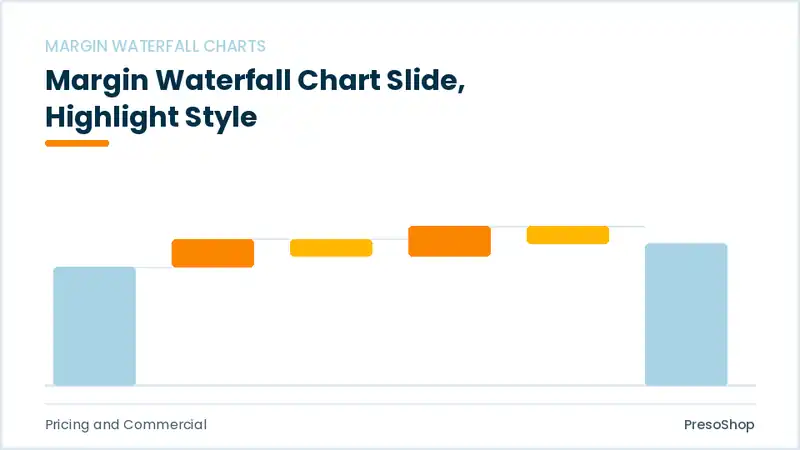 MARGIN WATERFALL CHARTS

Margin Waterfall Chart Slide, Highlight Style

Pricing and Commercial

PresoShop